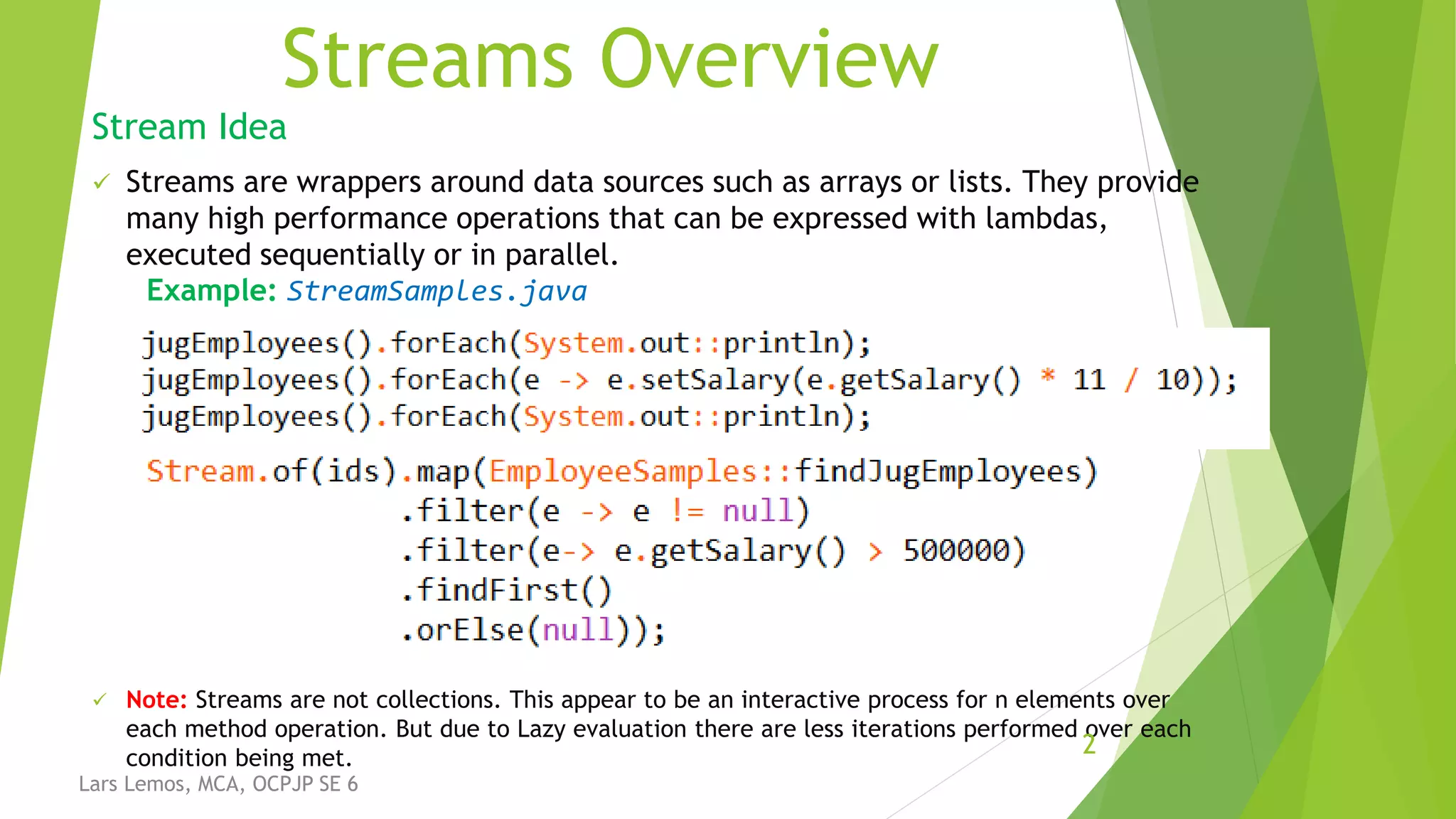 Streams Overview

Stream Idea

✓ Streams are wrappers around data sources such as arrays or lists. They provide many high performance operations that can be expressed with lambdas, executed sequentially or in parallel.

Example: StreamSamples.java

jugEmployees().forEach(System.out::println);
jugEmployees().forEach(e -> e.setSalary(e.getSalary() * 11 / 10));
jugEmployees().forEach(System.out::println);

Stream.of(ids).map(EmployeeSamples::findJugEmployees)
.filter(e -> e != null)
.filter(e-> e.getSalary() > 500000)
.findFirst()
.orElse(null));

✓ Note: Streams are not collections. This appear to be an interactive process for n elements over each method operation. But due to Lazy evaluation there are less iterations performed over each condition being met.

2

Lars Lemos, MCA, OCPJP SE 6